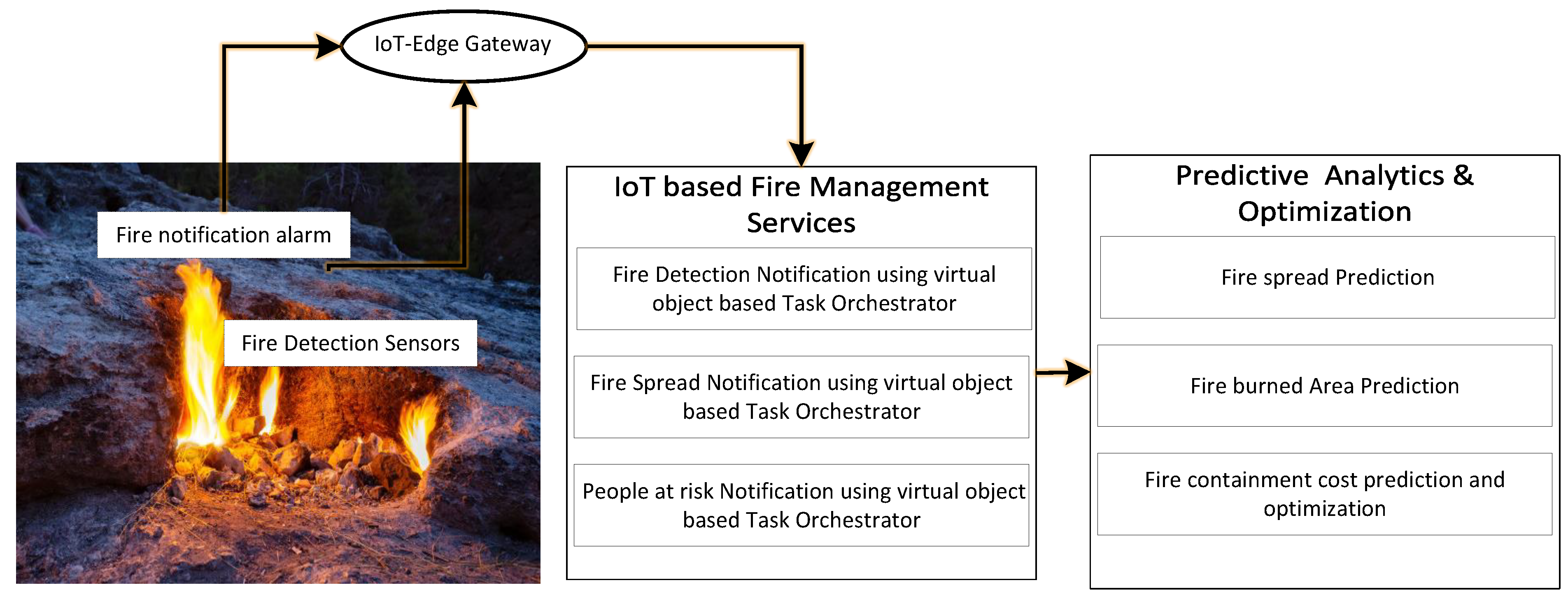 IoT-Edge Gateway

Fire notification alarm

Fire Detection Sensors

IoT based Fire Management Services

Fire Detection Notification using virtual object based Task Orchestrator

Fire Spread Notification using virtual object based Task Orchestrator

People at risk Notification using virtual object based Task Orchestrator

Predictive Analytics & Optimization

Fire spread Prediction

Fire burned Area Prediction

Fire containment cost prediction and optimization